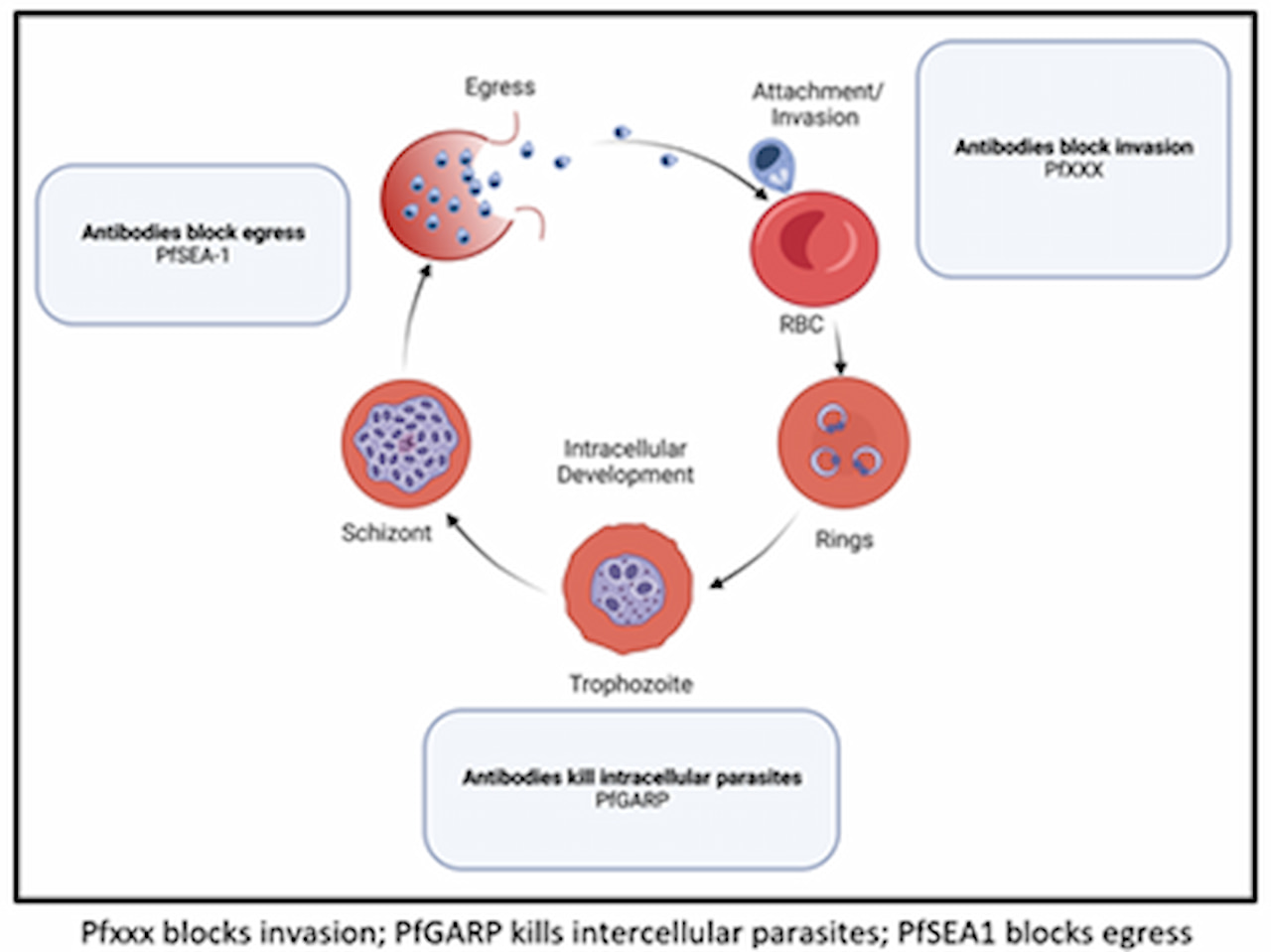 Egress

Attachment/ Invasion

Antibodies block invasion
PfXXX

Antibodies block egress
PfSEA-1

RBC

Intracellular Development

Schizont

Rings

Trophozoite

Antibodies kill intracellular parasites
PfGARP

Pfxxx blocks invasion; PfGARP kills intercellular parasites; PfSEA1 blocks egress